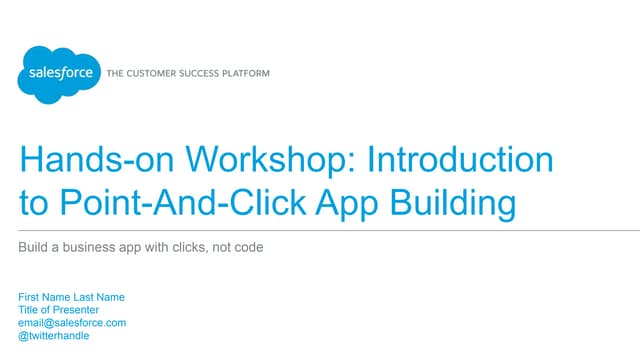 salesforce THE CUSTOMER SUCCESS PLATFORM

Hands-on Workshop: Introduction to Point-And-Click App Building

Build a business app with clicks, not code

First Name Last Name
Title of Presenter
email@salesforce.com
@twitterhandle